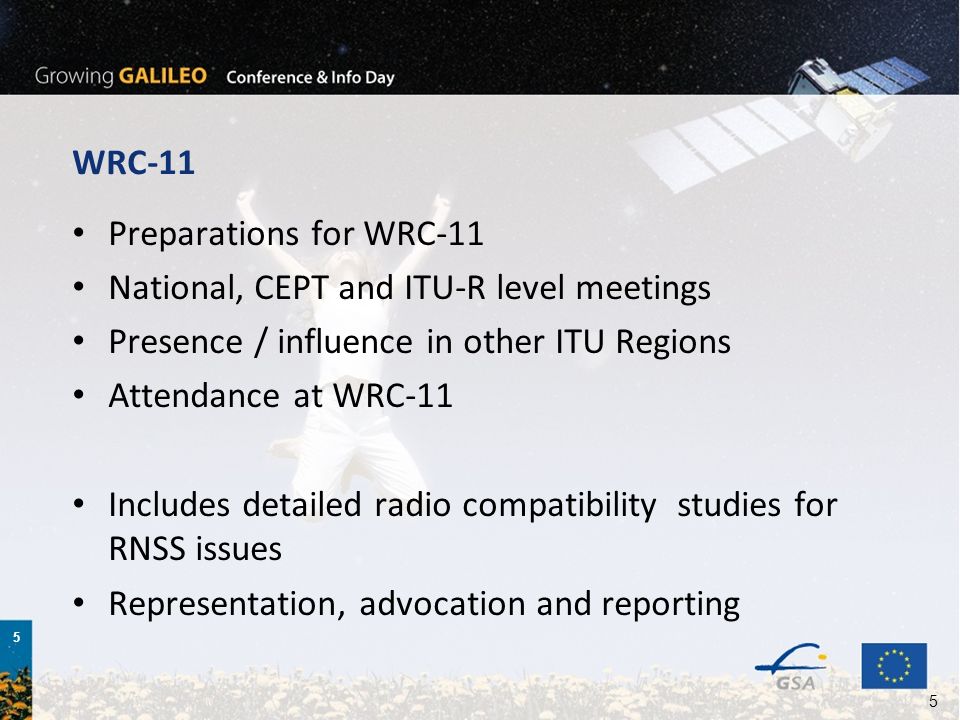 Growing GALILEO Conference & Info Day

WRC-11

• Preparations for WRC-11
• National, CEPT and ITU-R level meetings
• Presence / influence in other ITU Regions
• Attendance at WRC-11

• Includes detailed radio compatibility studies for RNSS issues
• Representation, advocation and reporting

5

GSA

5